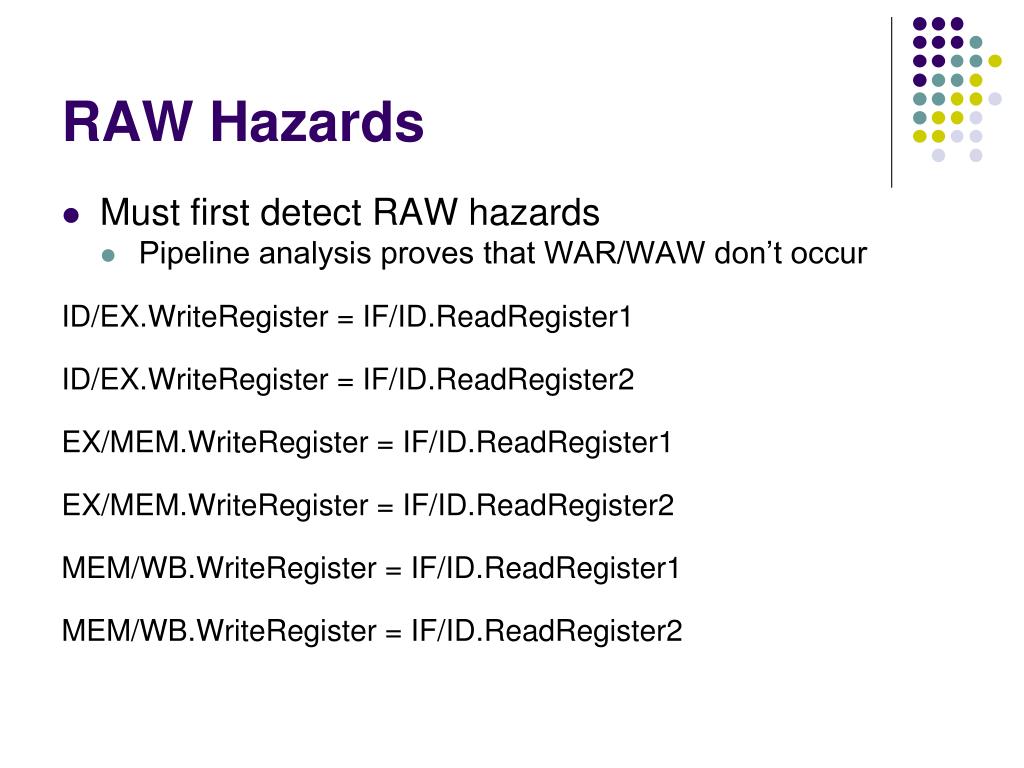 RAW Hazards

- Must first detect RAW hazards
  - Pipeline analysis proves that WAR/WAW don’t occur

ID/EX.WriteRegister = IF/ID.ReadRegister1

ID/EX.WriteRegister = IF/ID.ReadRegister2

EX/MEM.WriteRegister = IF/ID.ReadRegister1

EX/MEM.WriteRegister = IF/ID.ReadRegister2

MEM/WB.WriteRegister = IF/ID.ReadRegister1

MEM/WB.WriteRegister = IF/ID.ReadRegister2